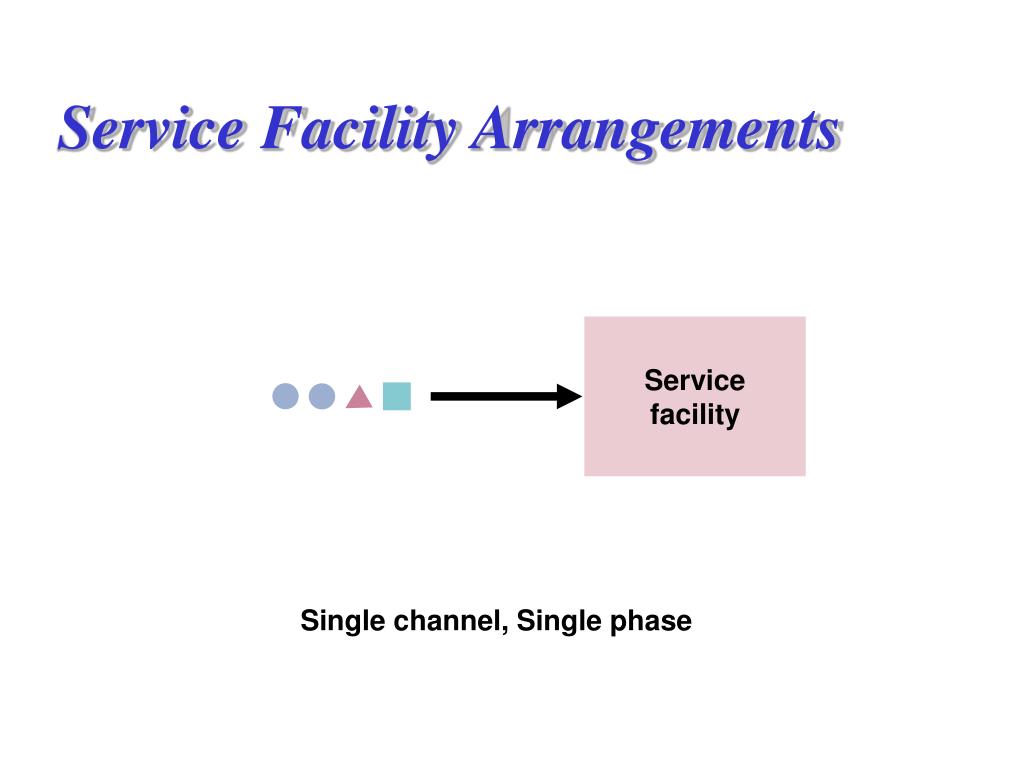 Service Facility Arrangements

Service facility

Single channel, Single phase